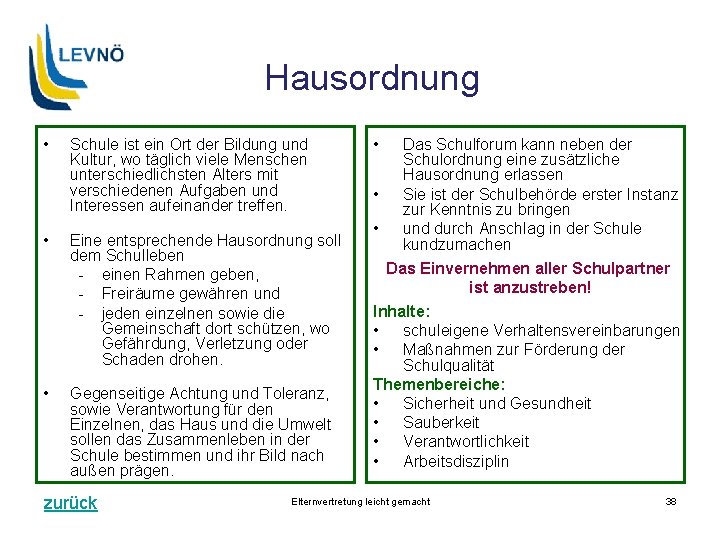 LEVNÖ

Hausordnung

• Schule ist ein Ort der Bildung und Kultur, wo täglich viele Menschen unterschiedlichsten Alters mit verschiedenen Aufgaben und Interessen aufeinander treffen.

• Eine entsprechende Hausordnung soll dem Schulleben
- einen Rahmen geben,
- Freiräume gewähren und
- jeden einzelnen sowie die Gemeinschaft dort schützen, wo Gefährdung, Verletzung oder Schaden drohen.

• Gegenseitige Achtung und Toleranz, sowie Verantwortung für den Einzelnen, das Haus und die Umwelt sollen das Zusammenleben in der Schule bestimmen und ihr Bild nach außen prägen.

• Das Schulforum kann neben der Schulordnung eine zusätzliche Hausordnung erlassen
• Sie ist der Schulbehörde erster Instanz zur Kenntnis zu bringen
• und durch Anschlag in der Schule kundzumachen

Das Einvernehmen aller Schulpartner ist anzustreben!

Inhalte:
• schuleigene Verhaltensvereinbarungen
• Maßnahmen zur Förderung der Schulqualität

Themenbereiche:
• Sicherheit und Gesundheit
• Sauberkeit
• Verantwortlichkeit
• Arbeitsdisziplin

zurück

Elternvertretung leicht gemacht

38